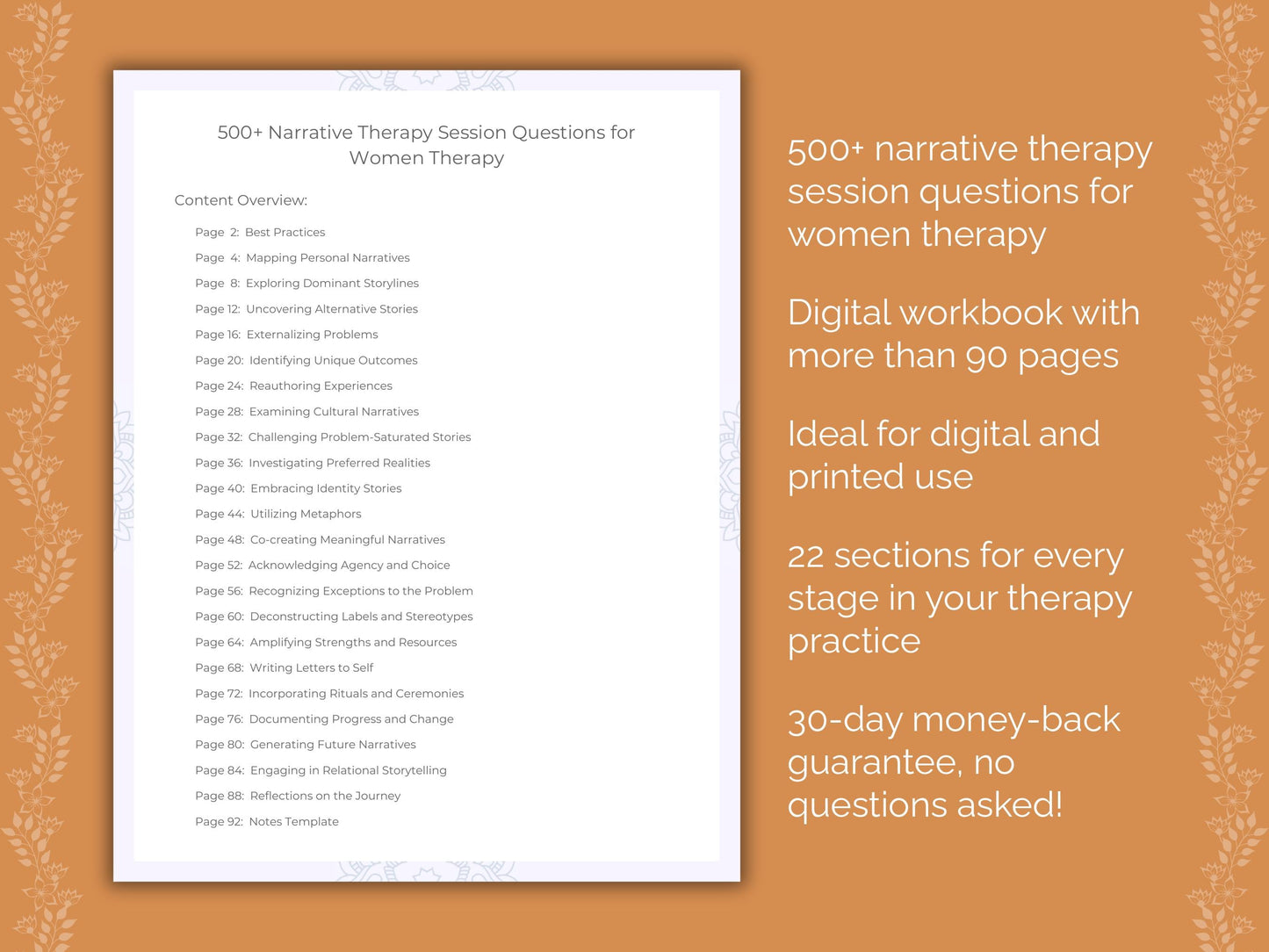 500+ Narrative Therapy Session Questions for Women Therapy

Content Overview:

Page 2: Best Practices
Page 4: Mapping Personal Narratives
Page 8: Exploring Dominant Storylines
Page 12: Uncovering Alternative Stories
Page 16: Externalizing Problems
Page 20: Identifying Unique Outcomes
Page 24: Reauthoring Experiences
Page 28: Examining Cultural Narratives
Page 32: Challenging Problem-Saturated Stories
Page 36: Investigating Preferred Realities
Page 40: Embracing Identity Stories
Page 44: Utilizing Metaphors
Page 48: Co-creating Meaningful Narratives
Page 52: Acknowledging Agency and Choice
Page 56: Recognizing Exceptions to the Problem
Page 60: Deconstructing Labels and Stereotypes
Page 64: Amplifying Strengths and Resources
Page 68: Writing Letters to Self
Page 72: Incorporating Rituals and Ceremonies
Page 76: Documenting Progress and Change
Page 80: Generating Future Narratives
Page 84: Engaging in Relational Storytelling
Page 88: Reflections on the Journey
Page 92: Notes Template

500+ narrative therapy session questions for women therapy

Digital workbook with more than 90 pages

Ideal for digital and printed use

22 sections for every stage in your therapy practice

30-day money-back guarantee, no questions asked!